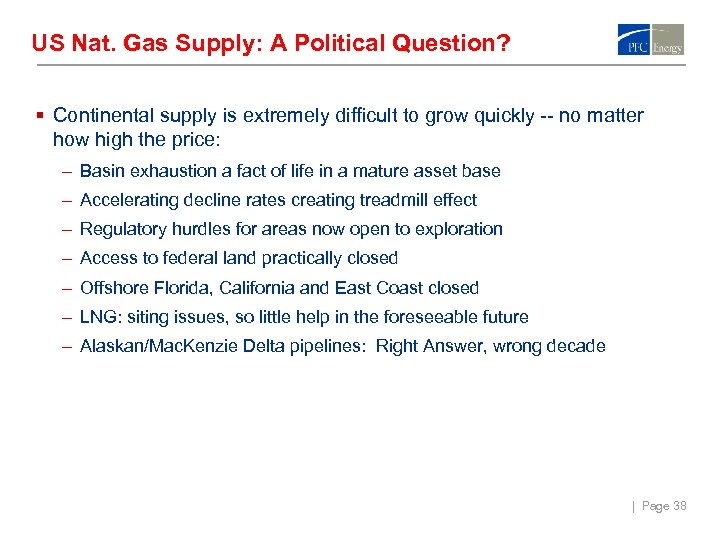 US Nat. Gas Supply: A Political Question?

PFC Energy

▪ Continental supply is extremely difficult to grow quickly -- no matter how high the price:

– Basin exhaustion a fact of life in a mature asset base

– Accelerating decline rates creating treadmill effect

– Regulatory hurdles for areas now open to exploration

– Access to federal land practically closed

– Offshore Florida, California and East Coast closed

– LNG: siting issues, so little help in the foreseeable future

– Alaskan/MacKenzie Delta pipelines: Right Answer, wrong decade

| Page 38